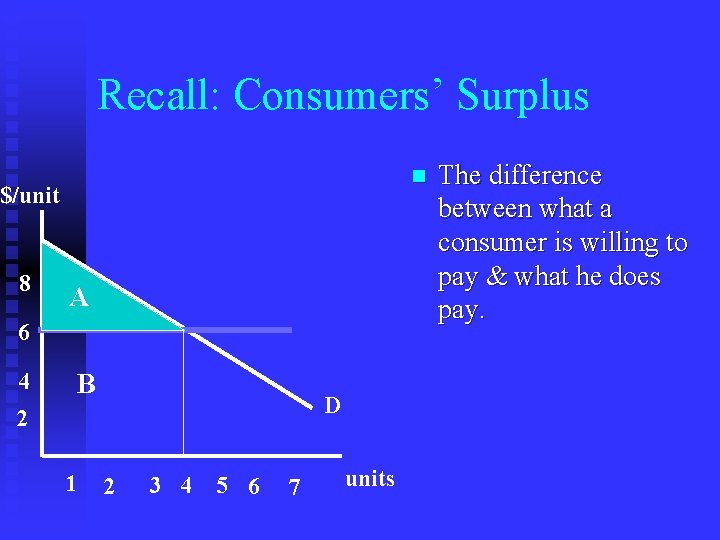 Recall: Consumers' Surplus

$/unit

8
6
4
2

A
B
D

1 2 3 4 5 6 7 units

The difference between what a consumer is willing to pay & what he does pay.